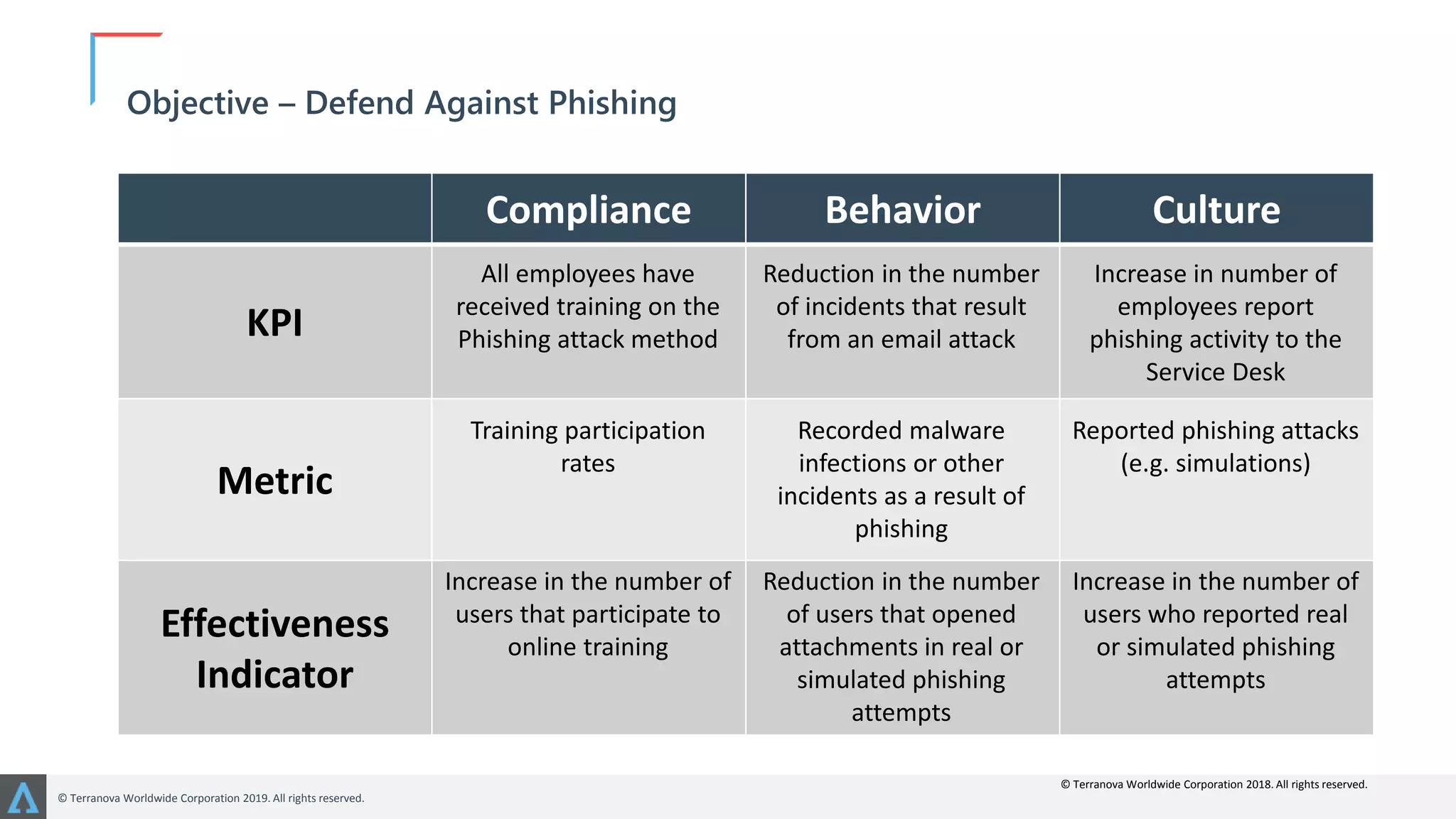 Objective – Defend Against Phishing

|  | Compliance | Behavior | Culture |
|---|---|---|---|
| KPI | All employees have received training on the Phishing attack method | Reduction in the number of incidents that result from an email attack | Increase in number of employees report phishing activity to the Service Desk |
| Metric | Training participation rates | Recorded malware infections or other incidents as a result of phishing | Reported phishing attacks (e.g. simulations) |
| Effectiveness Indicator | Increase in the number of users that participate to online training | Reduction in the number of users that opened attachments in real or simulated phishing attempts | Increase in the number of users who reported real or simulated phishing attempts |

© Terranova Worldwide Corporation 2018. All rights reserved.

© Terranova Worldwide Corporation 2019. All rights reserved.